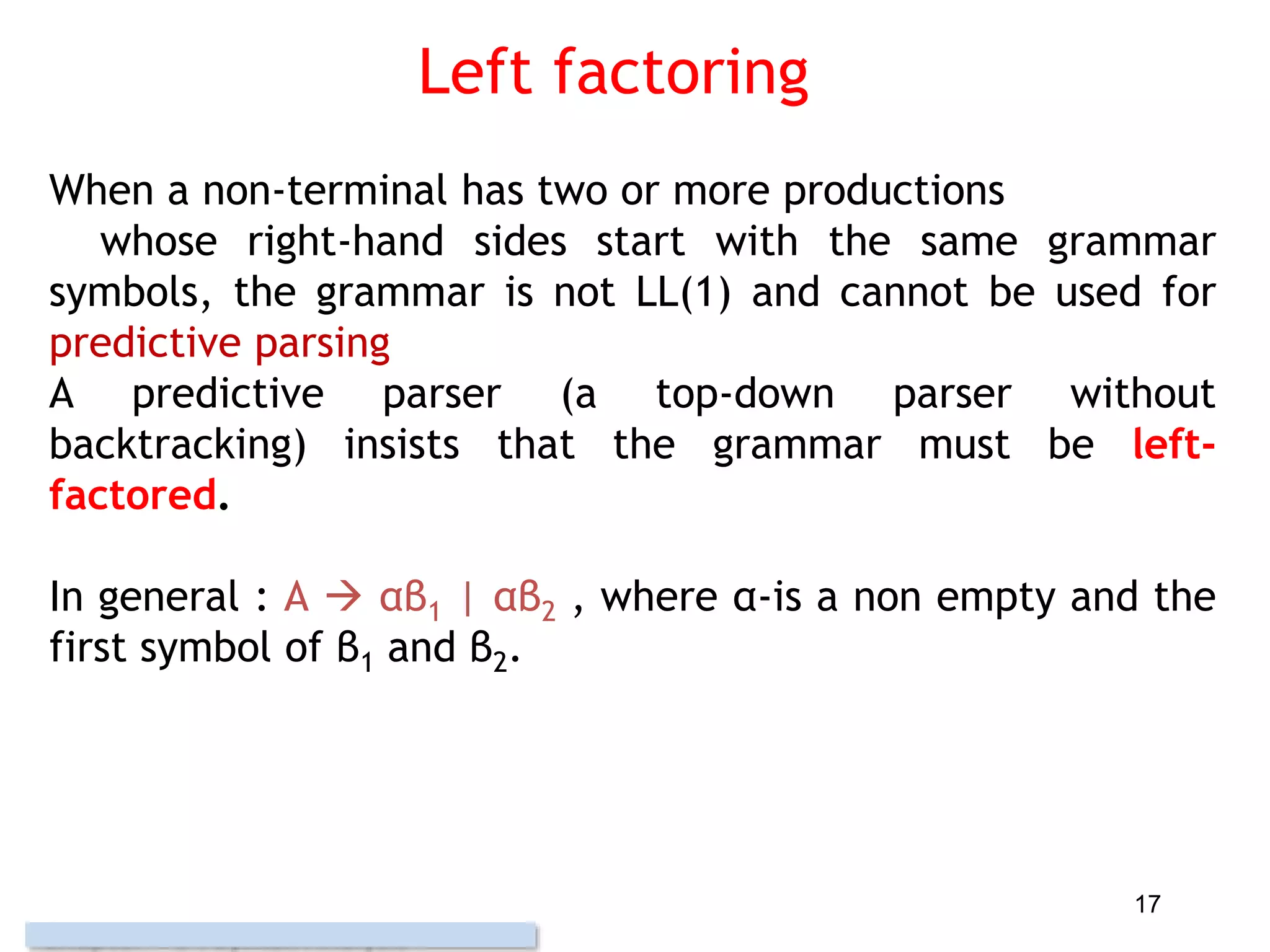 Left factoring

When a non-terminal has two or more productions whose right-hand sides start with the same grammar symbols, the grammar is not LL(1) and cannot be used for predictive parsing
A predictive parser (a top-down parser without backtracking) insists that the grammar must be left-factored.

In general : $A \rightarrow \alpha\beta_1 \mid \alpha\beta_2$ , where α-is a non empty and the first symbol of $\beta_1$ and $\beta_2$.

17